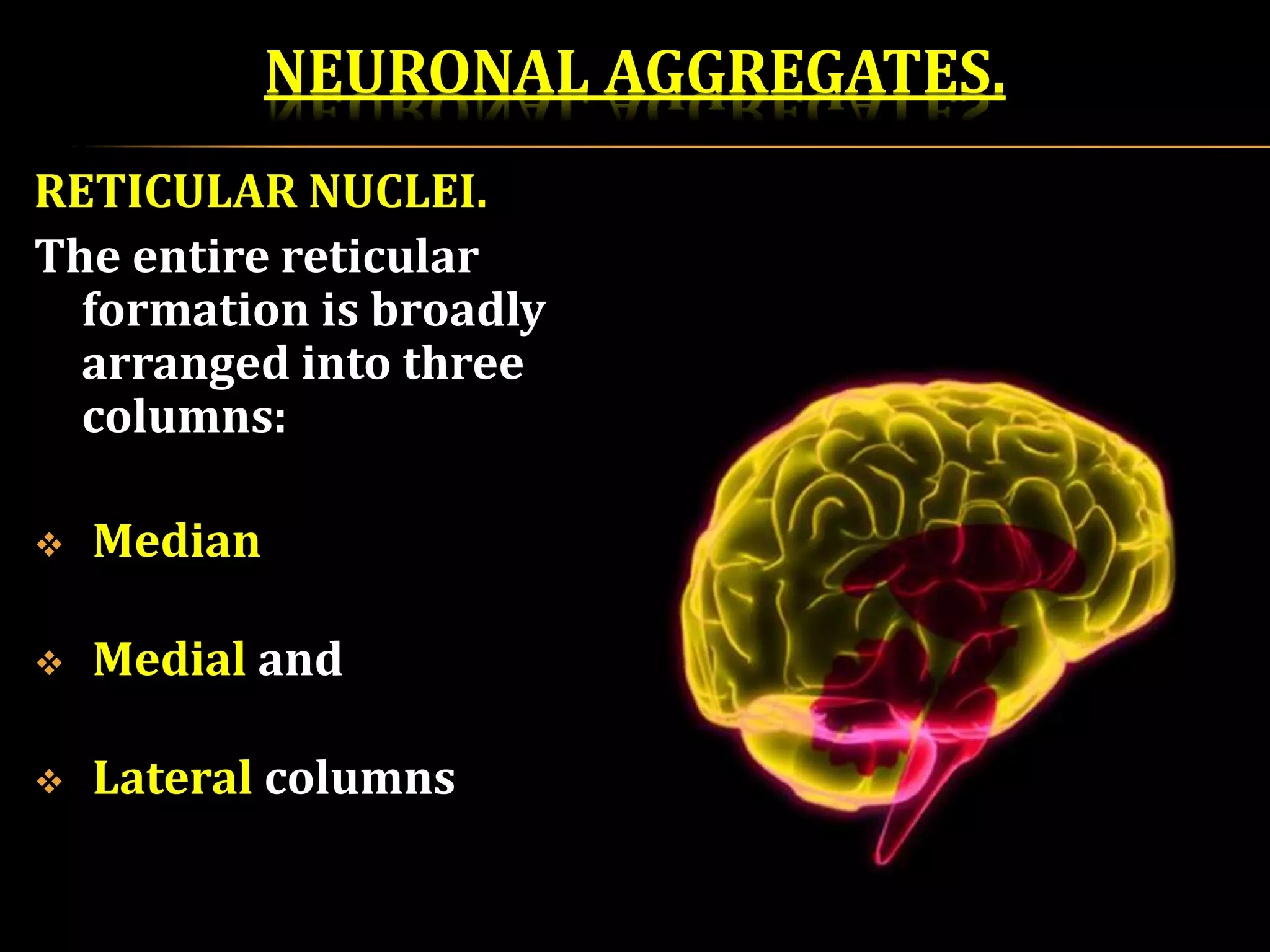 NEURONAL AGGREGATES.

RETICULAR NUCLEI.

The entire reticular formation is broadly arranged into three columns:

❖ Median

❖ Medial and

❖ Lateral columns